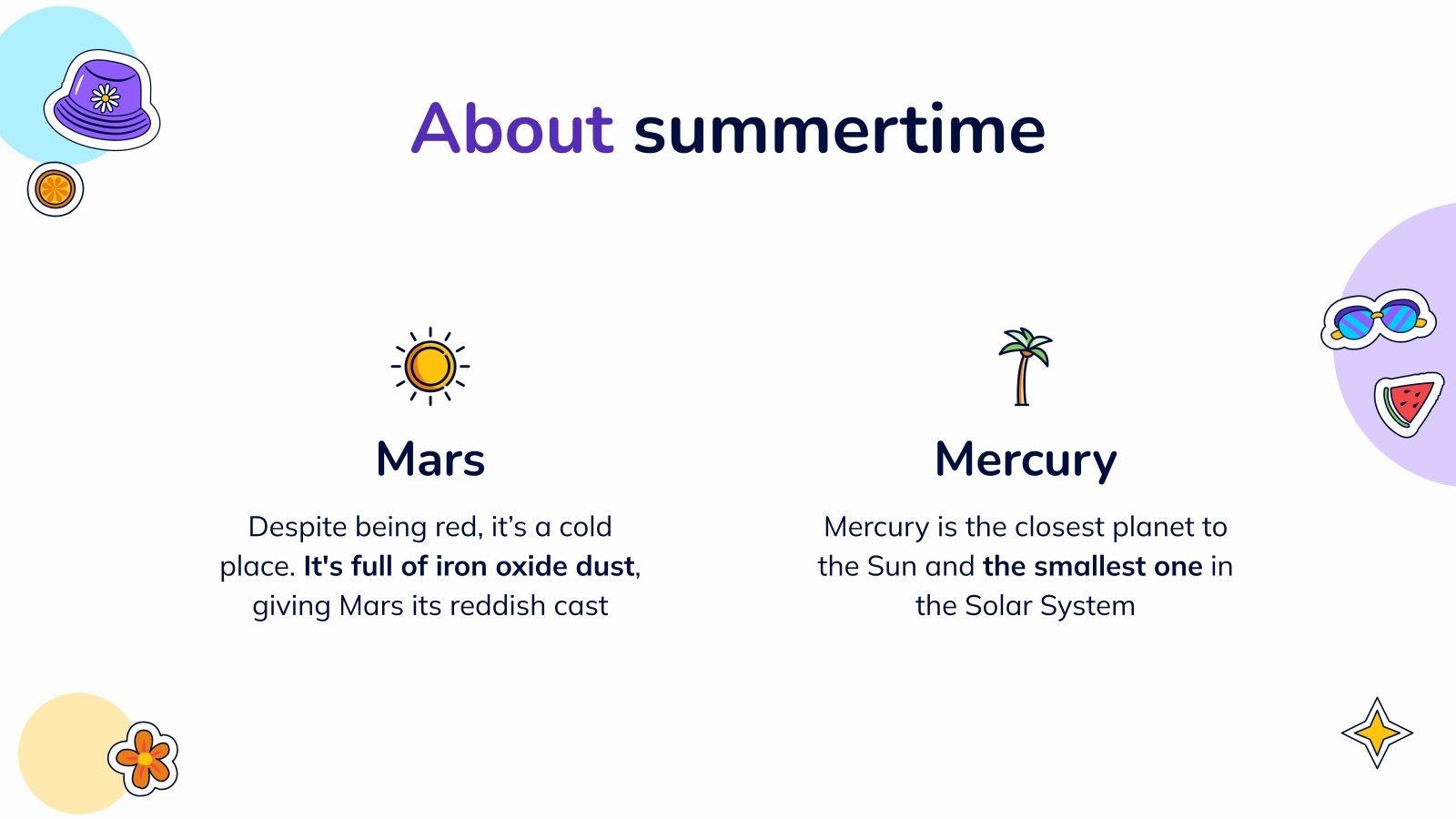 About summertime

Mars

Despite being red, it’s a cold place. It's full of iron oxide dust, giving Mars its reddish cast

Mercury

Mercury is the closest planet to the Sun and the smallest one in the Solar System